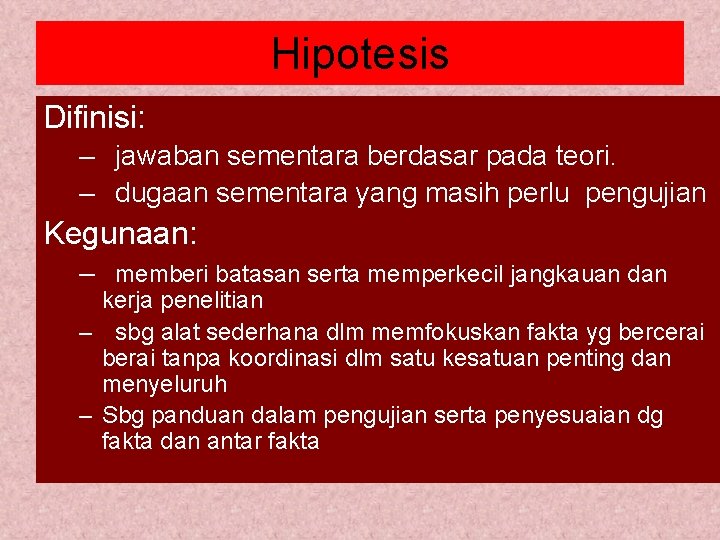 Hipotesis

Difinisi:

– jawaban sementara berdasar pada teori.
– dugaan sementara yang masih perlu pengujian

Kegunaan:

– memberi batasan serta memperkecil jangkauan dan kerja penelitian
– sbg alat sederhana dlm memfokuskan fakta yg bercerai berai tanpa koordinasi dlm satu kesatuan penting dan menyeluruh
– Sbg panduan dalam pengujian serta penyesuaian dg fakta dan antar fakta